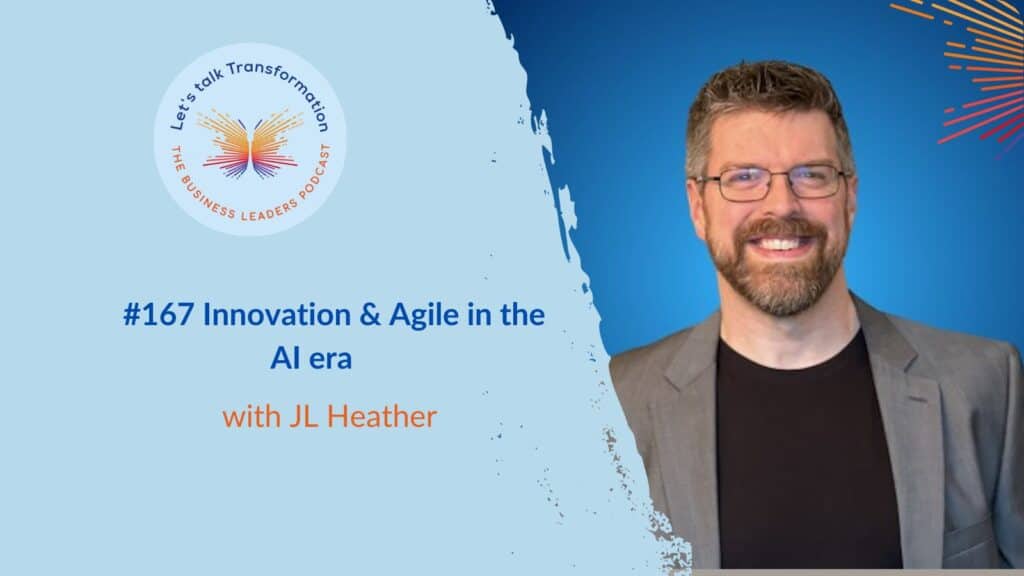 Let's talk Transformation
THE BUSINESS LEADERS PODCAST

#167 Innovation & Agile in the AI era

with JL Heather